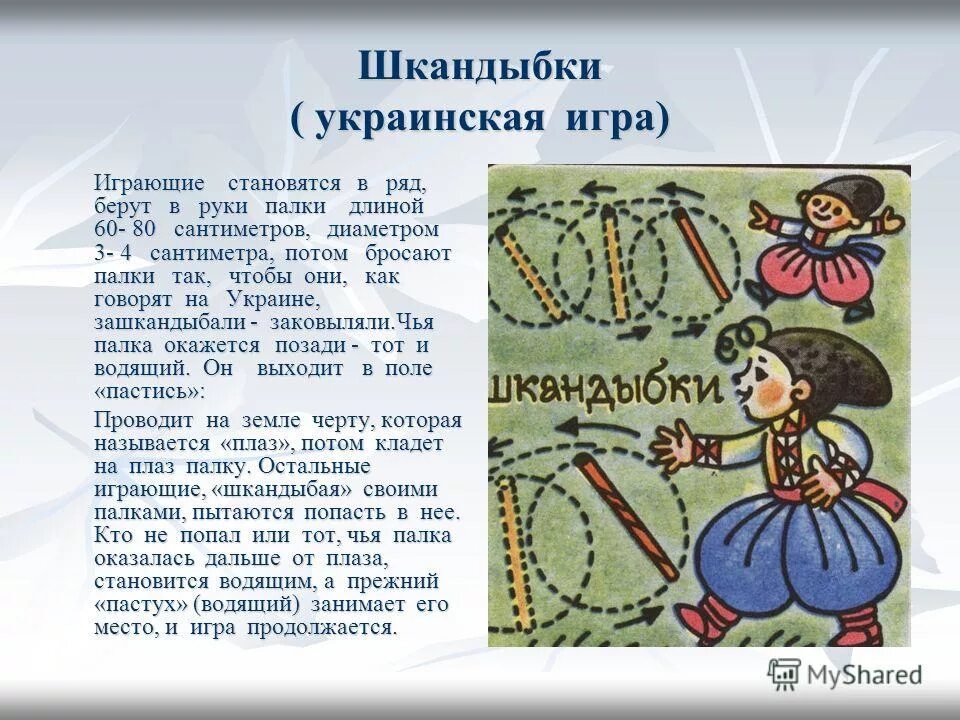 Шкандыбки
( украинская игра)

Играющие становятся в ряд, берут в руки палки длиной 60- 80 сантиметров, диаметром 3- 4 сантиметра, потом бросают палки так, чтобы они, как говорят на Украине, зашкандыбали - заковыляли.Чья палка окажется позади - тот и водящий. Он выходит в поле «пастись»:

Проводит на земле черту, которая называется «плаз», потом кладет на плаз палку. Остальные играющие, «шкандыбая» своими палками, пытаются попасть в нее. Кто не попал или тот, чья палка оказалась дальше от плаза, становится водящим, а прежний «пастух» (водящий) занимает его место, и игра продолжается.

шкандыбки

MyShared